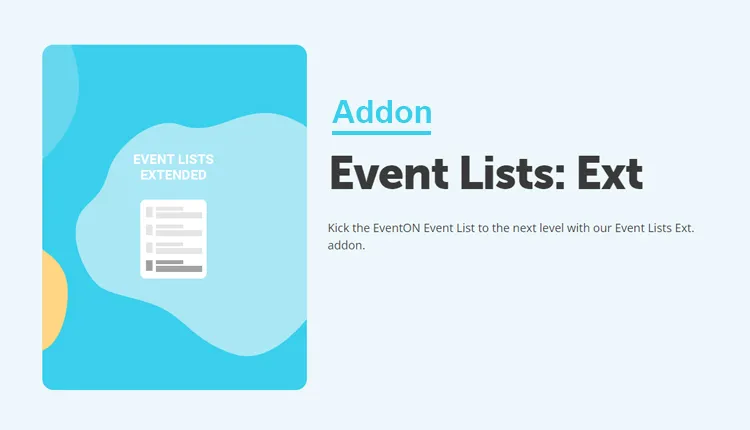 EVENT LISTS EXTENDED

Addon

Event Lists: Ext

Kick the EventON Event List to the next level with our Event Lists Ext. addon.